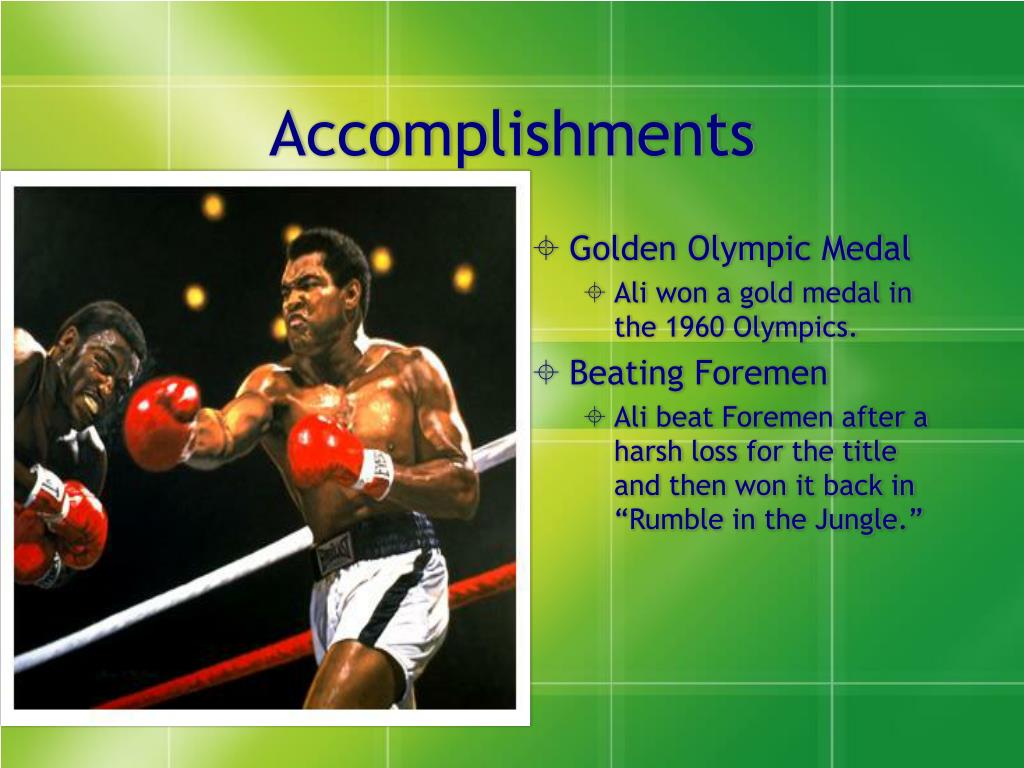 Accomplishments

Golden Olympic Medal

Ali won a gold medal in the 1960 Olympics.

Beating Foremen

Ali beat Foremen after a harsh loss for the title and then won it back in “Rumble in the Jungle.”